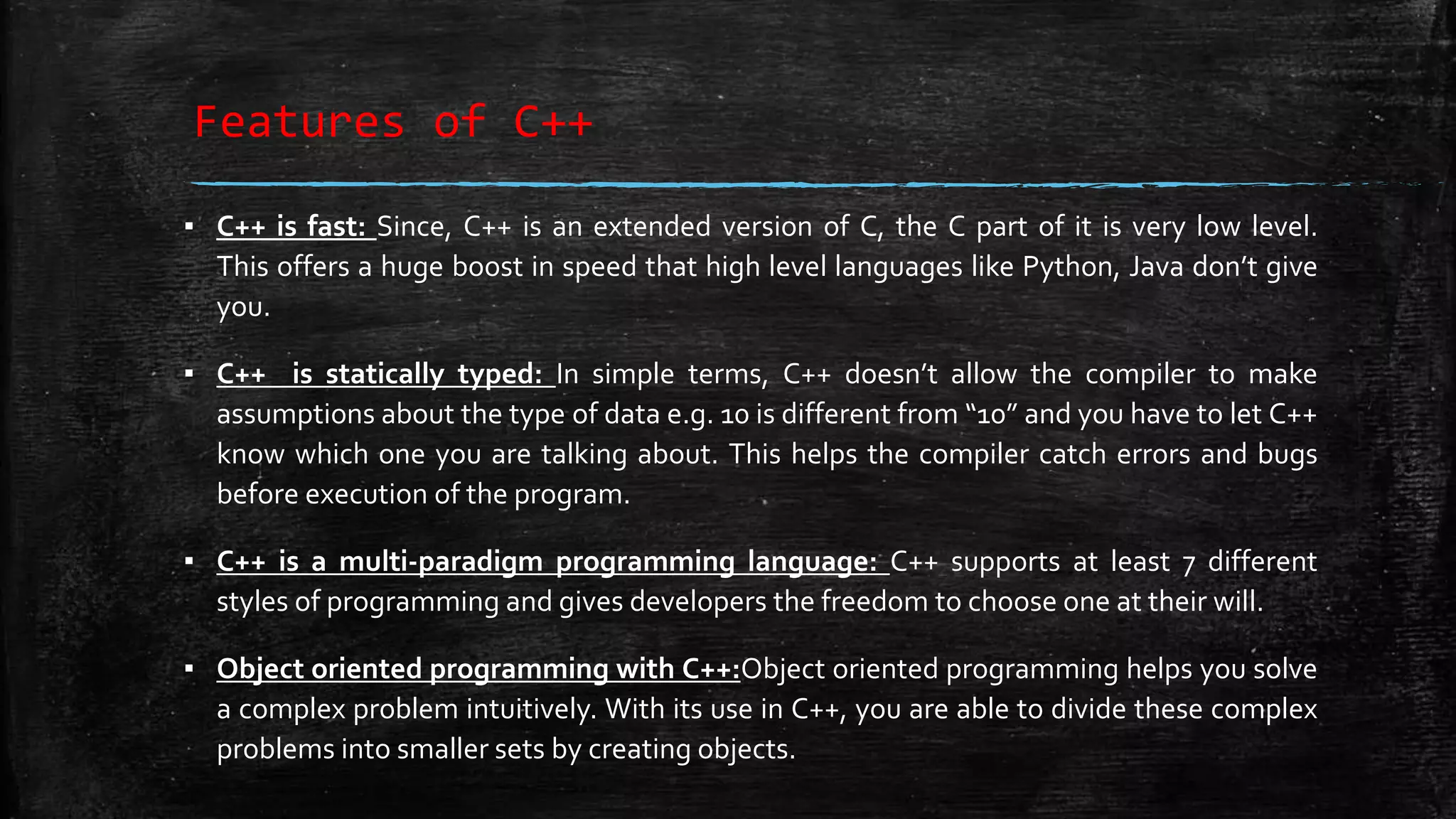 Features of C++

▪ C++ is fast: Since, C++ is an extended version of C, the C part of it is very low level. This offers a huge boost in speed that high level languages like Python, Java don't give you.

▪ C++ is statically typed: In simple terms, C++ doesn't allow the compiler to make assumptions about the type of data e.g. 10 is different from "10" and you have to let C++ know which one you are talking about. This helps the compiler catch errors and bugs before execution of the program.

▪ C++ is a multi-paradigm programming language: C++ supports at least 7 different styles of programming and gives developers the freedom to choose one at their will.

▪ Object oriented programming with C++:Object oriented programming helps you solve a complex problem intuitively. With its use in C++, you are able to divide these complex problems into smaller sets by creating objects.